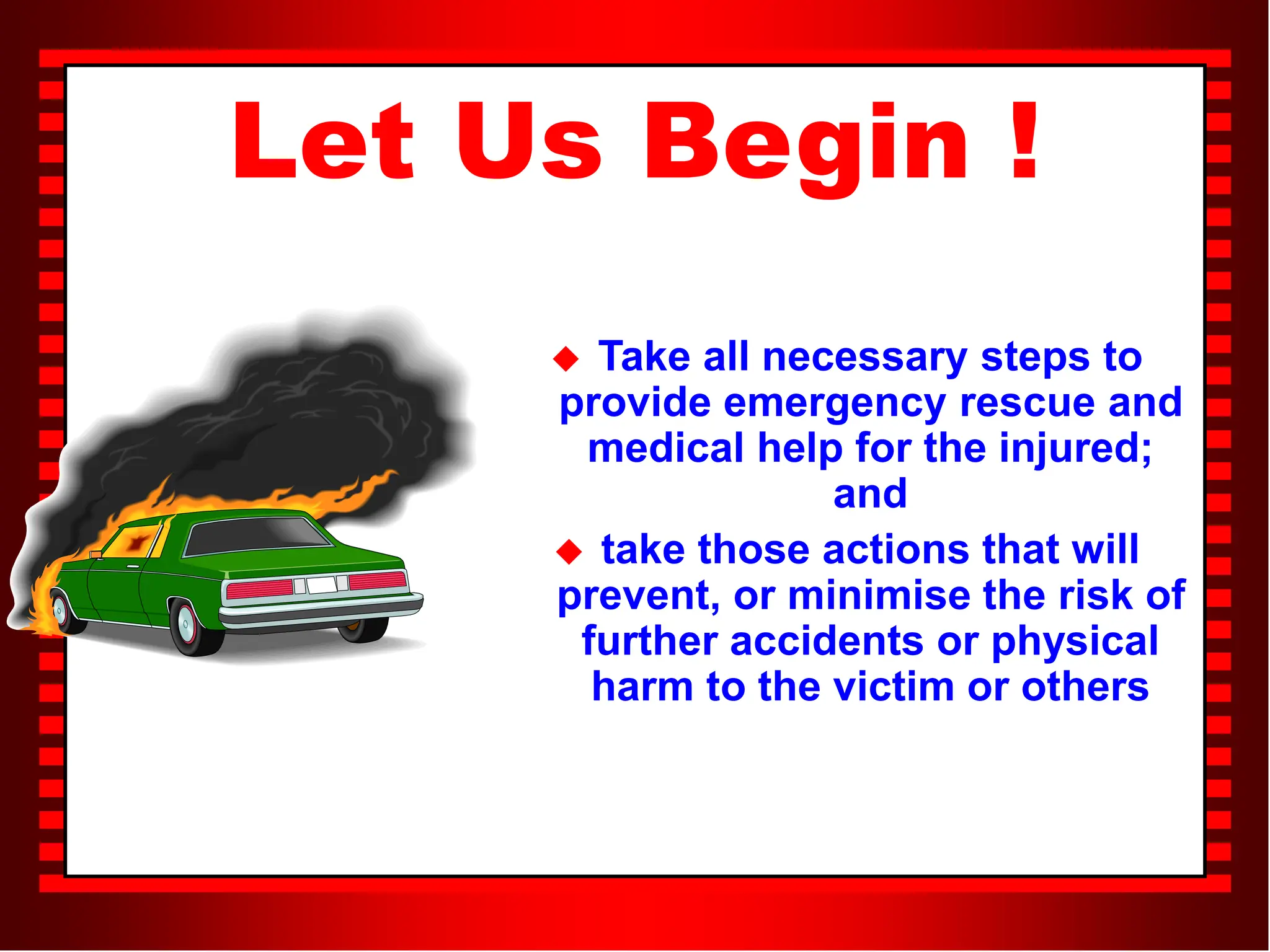 Let Us Begin !

◆ Take all necessary steps to provide emergency rescue and medical help for the injured; and

◆ take those actions that will prevent, or minimise the risk of further accidents or physical harm to the victim or others